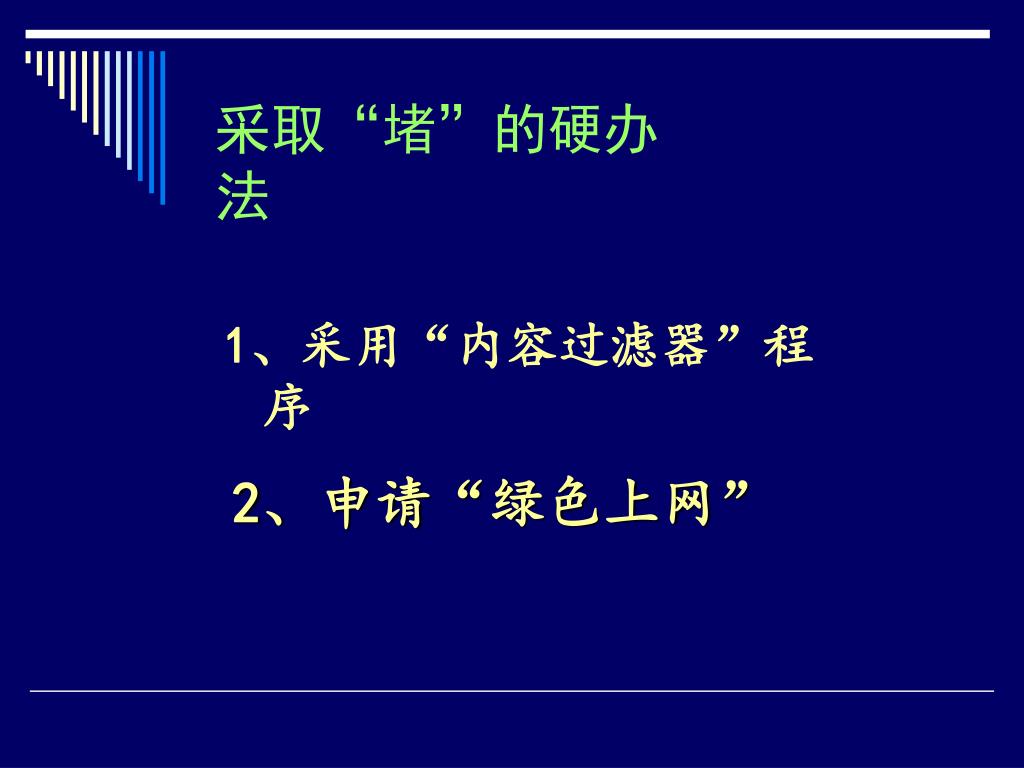 采取“堵”的硬办法

1、采用“内容过滤器”程序

2、申请“绿色上网”